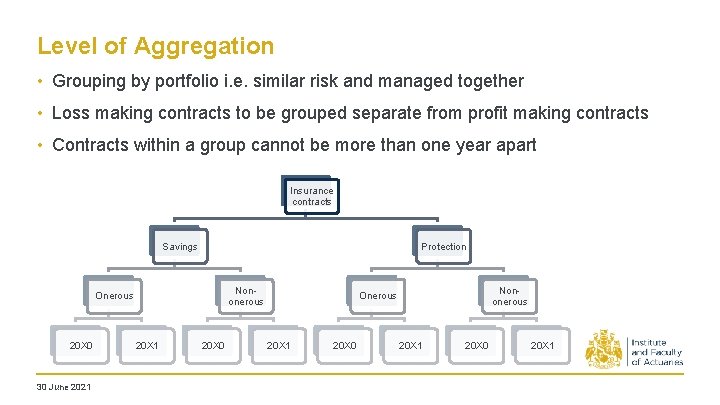 Level of Aggregation

• Grouping by portfolio i.e. similar risk and managed together

• Loss making contracts to be grouped separate from profit making contracts

• Contracts within a group cannot be more than one year apart

Insurance contracts

Savings

Protection

Onerous

Non-onerous

Onerous

Non-onerous

20X0

20X1

20X0

20X1

20X0

20X1

20X0

20X1

Institute and Faculty of Actuaries

30 June 2021